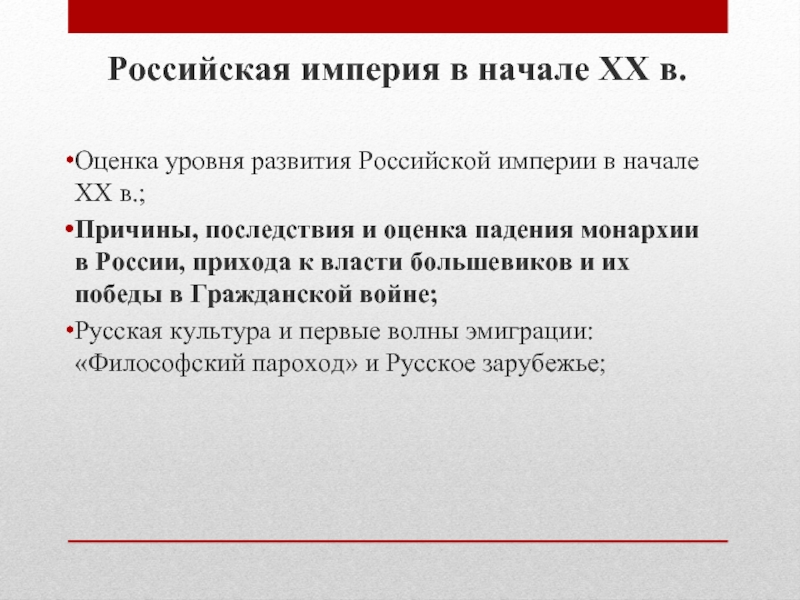 Российская империя в начале XX в.

•Оценка уровня развития Российской империи в начале XX в.;

•Причины, последствия и оценка падения монархии в России, прихода к власти большевиков и их победы в Гражданской войне;

•Русская культура и первые волны эмиграции: «Философский пароход» и Русское зарубежье;